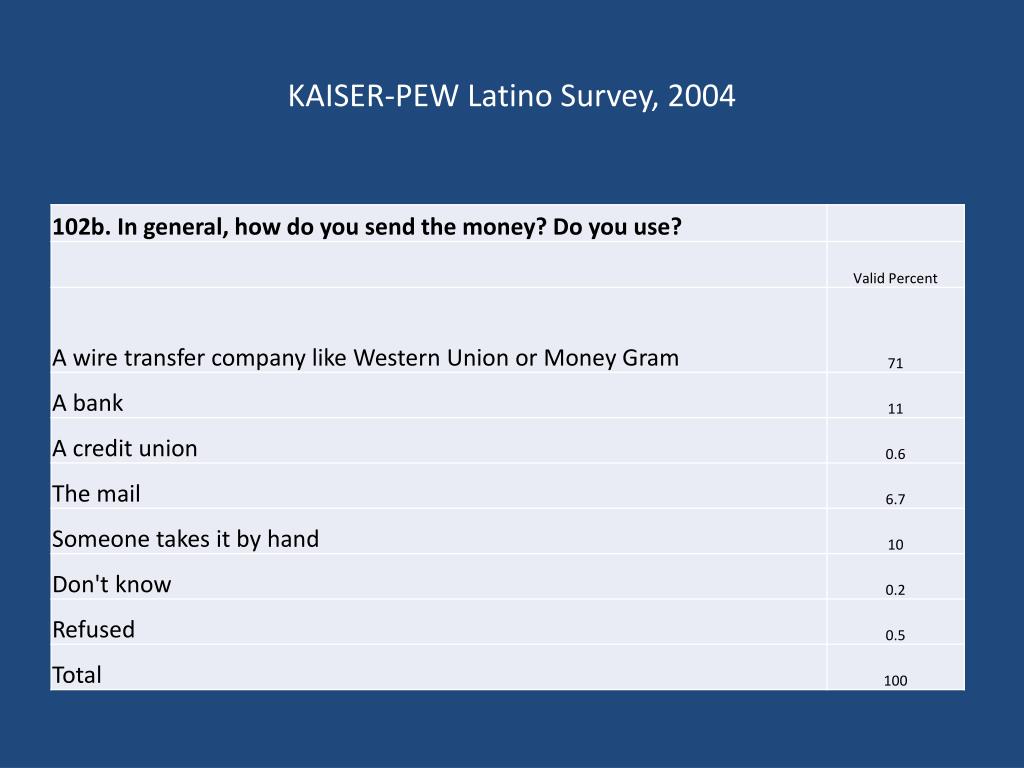 KAISER-PEW Latino Survey, 2004

| 102b. In general, how do you send the money? Do you use? | |
|---|---|
| | Valid Percent |
| A wire transfer company like Western Union or Money Gram | 71 |
| A bank | 11 |
| A credit union | 0.6 |
| The mail | 6.7 |
| Someone takes it by hand | 10 |
| Don't know | 0.2 |
| Refused | 0.5 |
| Total | 100 |